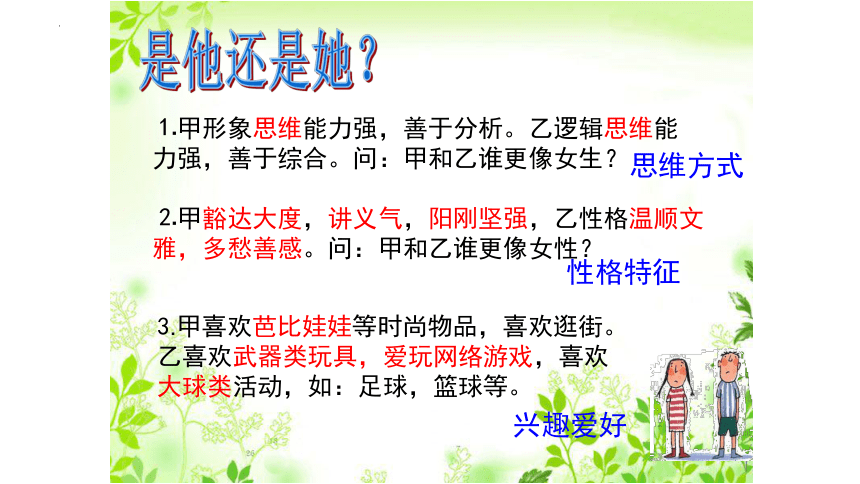 是他还是她？

1.甲形象思维能力强，善于分析。乙逻辑思维能力强，善于综合。问：甲和乙谁更像女生？

思维方式

2.甲豁达大度，讲义气，阳刚坚强，乙性格温顺文雅，多愁善感。问：甲和乙谁更像女性？

性格特征

3.甲喜欢芭比娃娃等时尚物品，喜欢逛街。乙喜欢武器类玩具，爱玩网络游戏，喜欢大球类活动，如：足球，篮球等。

兴趣爱好